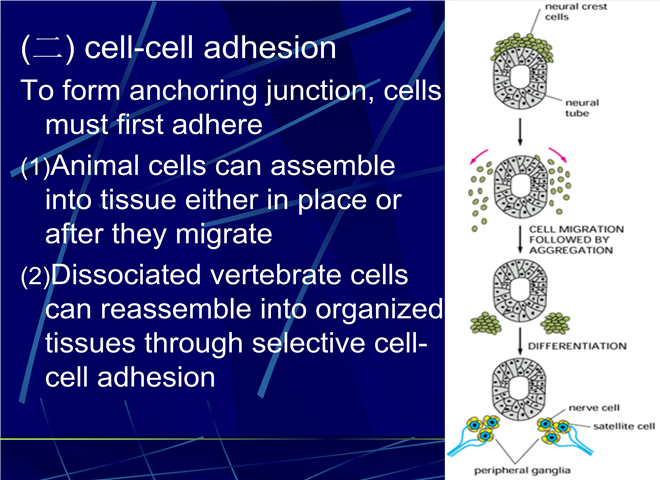 (二) cell-cell adhesion

To form anchoring junction, cells must first adhere

(1)Animal cells can assemble into tissue either in place or after they migrate

(2)Dissociated vertebrate cells can reassemble into organized tissues through selective cell-cell adhesion

neural crest cells

neural tube

CELL MIGRATION FOLLOWED BY AGGREGATION

DIFFERENTIATION

nerve cell

satellite cell

peripheral ganglia